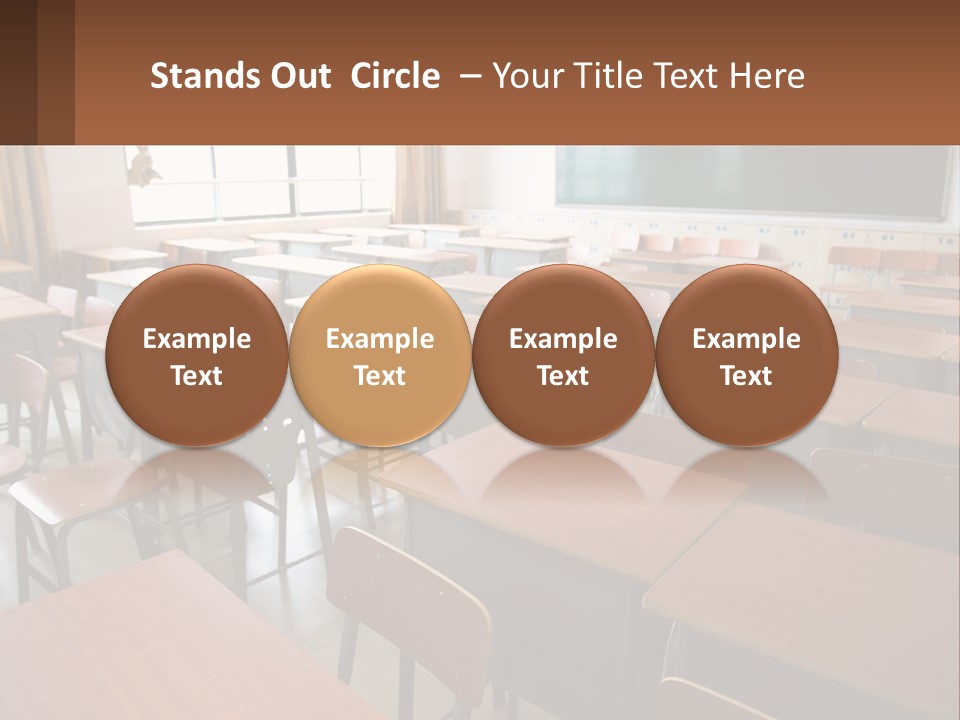 Stands Out Circle – Your Title Text Here

Example Text

Example Text

Example Text

Example Text